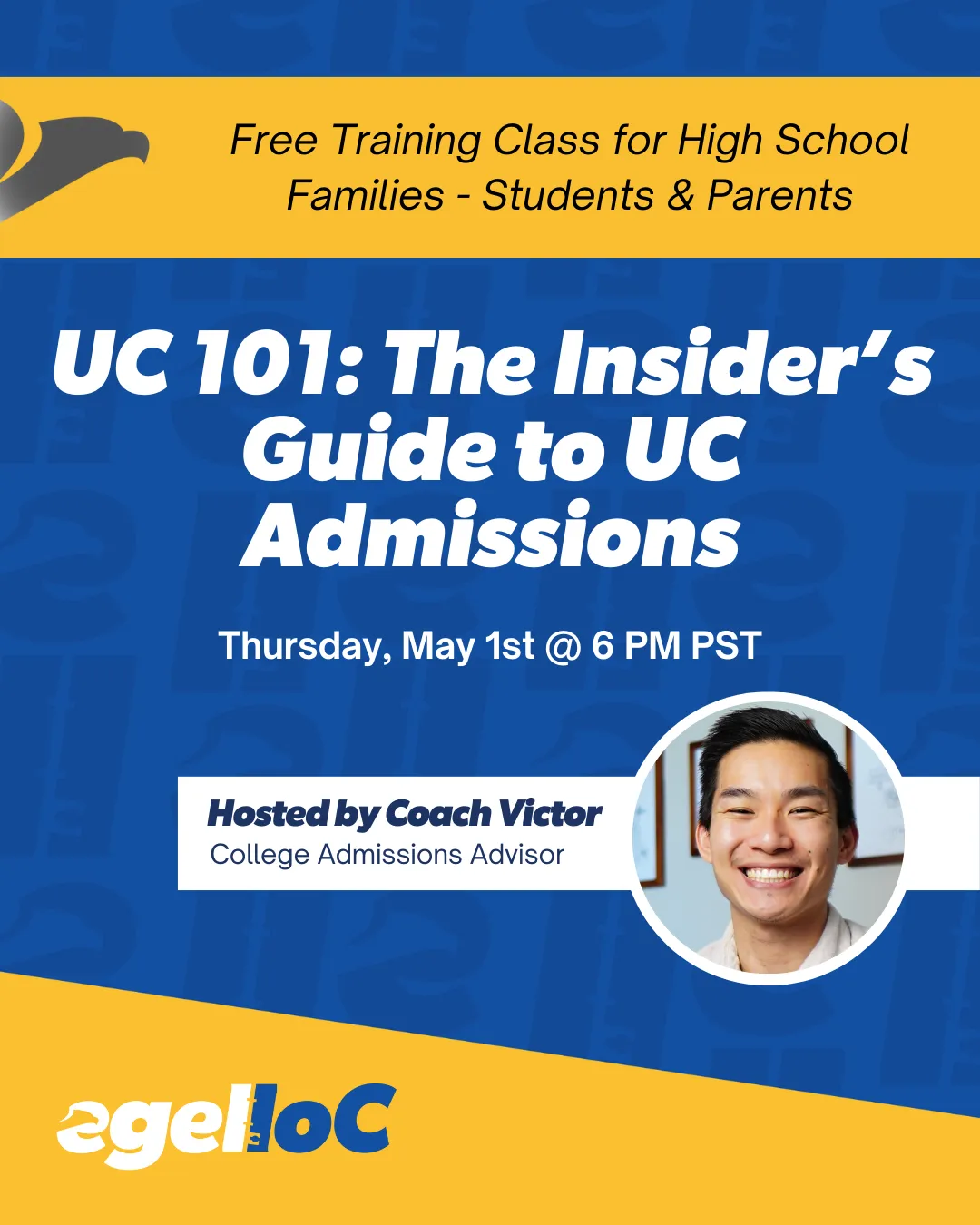 Free Training Class for High School Families - Students & Parents

UC 101: The Insider's Guide to UC Admissions

Thursday, May 1st @ 6 PM PST

Hosted by Coach Victor
College Admissions Advisor

egelloC